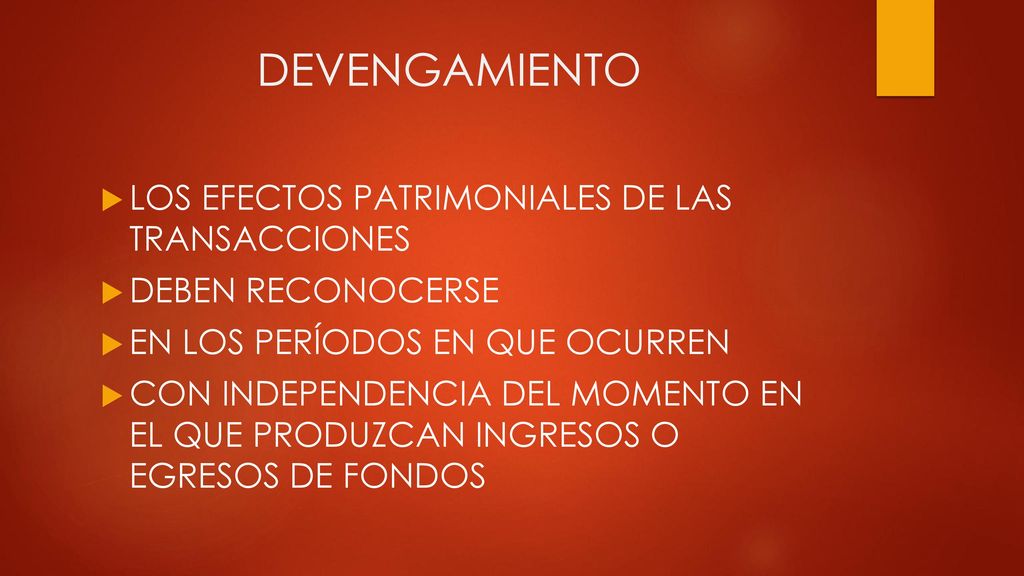 DEVENGAMIENTO

LOS EFECTOS PATRIMONIALES DE LAS TRANSACCIONES

DEBEN RECONOCERSE

EN LOS PERÍODOS EN QUE OCURREN

CON INDEPENDENCIA DEL MOMENTO EN EL QUE PRODUZCAN INGRESOS O EGRESOS DE FONDOS